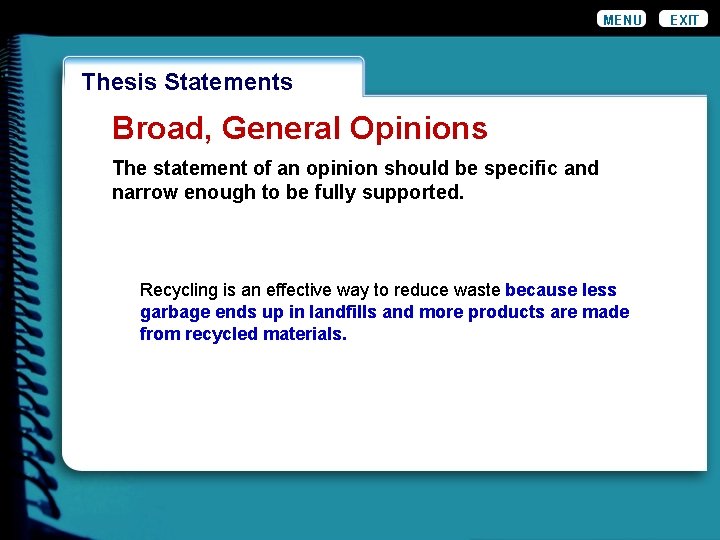 MENU EXIT

Thesis Statements

Broad, General Opinions

The statement of an opinion should be specific and narrow enough to be fully supported.

Recycling is an effective way to reduce waste because less garbage ends up in landfills and more products are made from recycled materials.